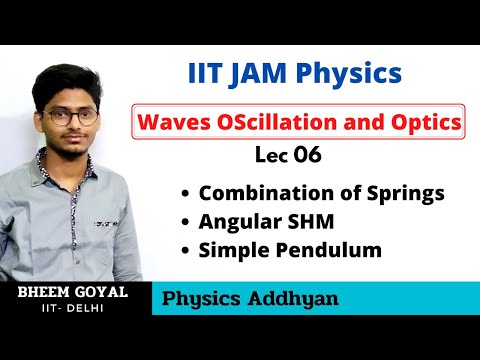 IIT JAM Physics

Waves OScillation and Optics

Lec 06

• Combination of Springs
• Angular SHM
• Simple Pendulum

BHEEM GOYAL
IIT- DELHI

Physics Addhyan